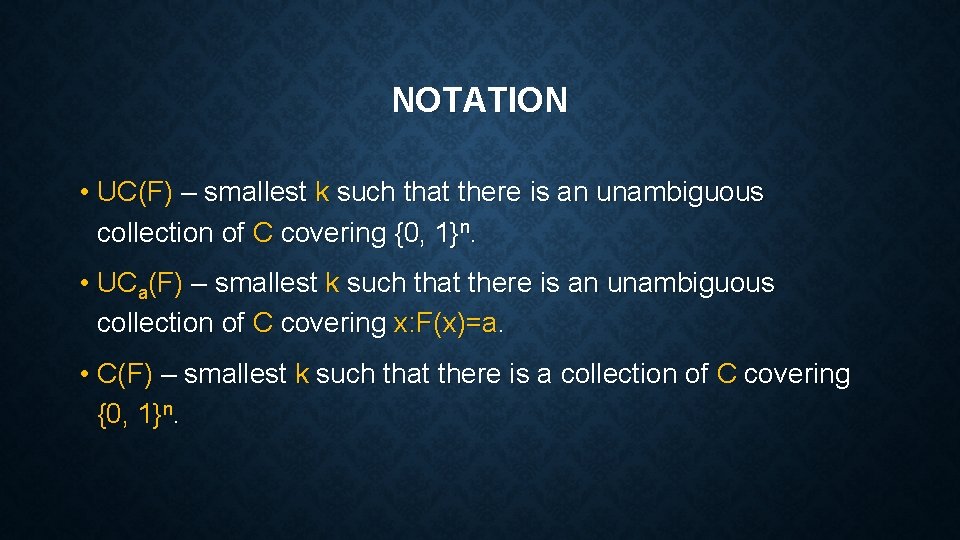 NOTATION

• UC(F) – smallest k such that there is an unambiguous collection of C covering $\{0, 1\}^n$.

• $UC_a(F)$ – smallest k such that there is an unambiguous collection of C covering x:F(x)=a.

• C(F) – smallest k such that there is a collection of C covering $\{0, 1\}^n$.